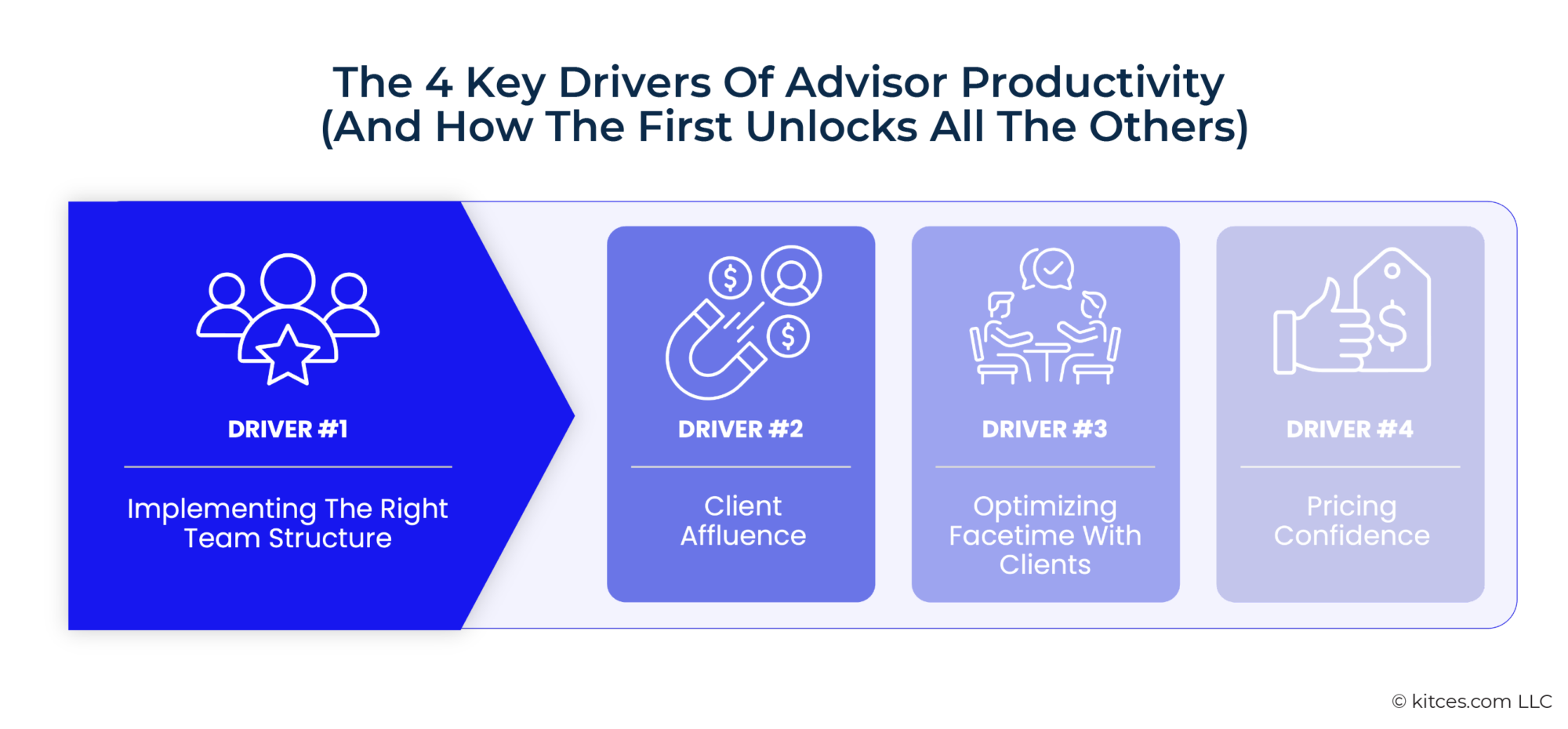 The 4 Key Drivers Of Advisor Productivity
(And How The First Unlocks All The Others)

DRIVER #1

Implementing The Right Team Structure

DRIVER #2

Client Affluence

DRIVER #3

Optimizing Facetime With Clients

DRIVER #4

Pricing Confidence

© kitces.com LLC